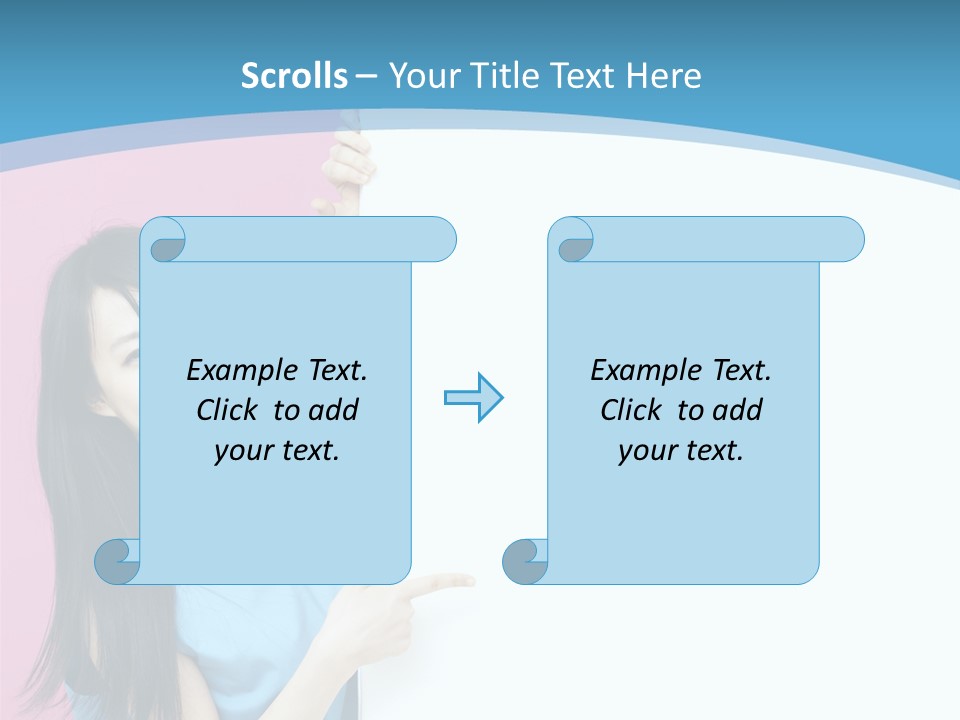 Scrolls – Your Title Text Here

Example Text. Click to add your text.

Example Text. Click to add your text.